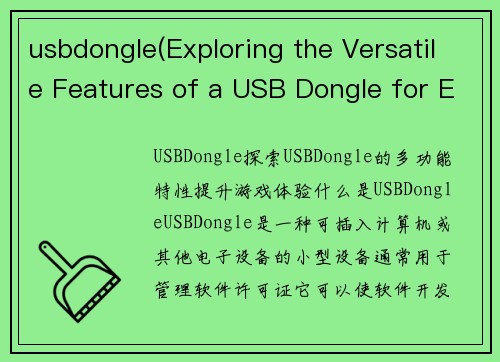 usbdongle(Exploring the Versatile Features of a USB Dongle for E

USBDongle探索USBDongle的多功能特性提升游戏体验什么是USBDongleUSBDongle是一种可插入计算机或其他电子设备的小型设备通常用于管理软件许可证它可以使软件开发